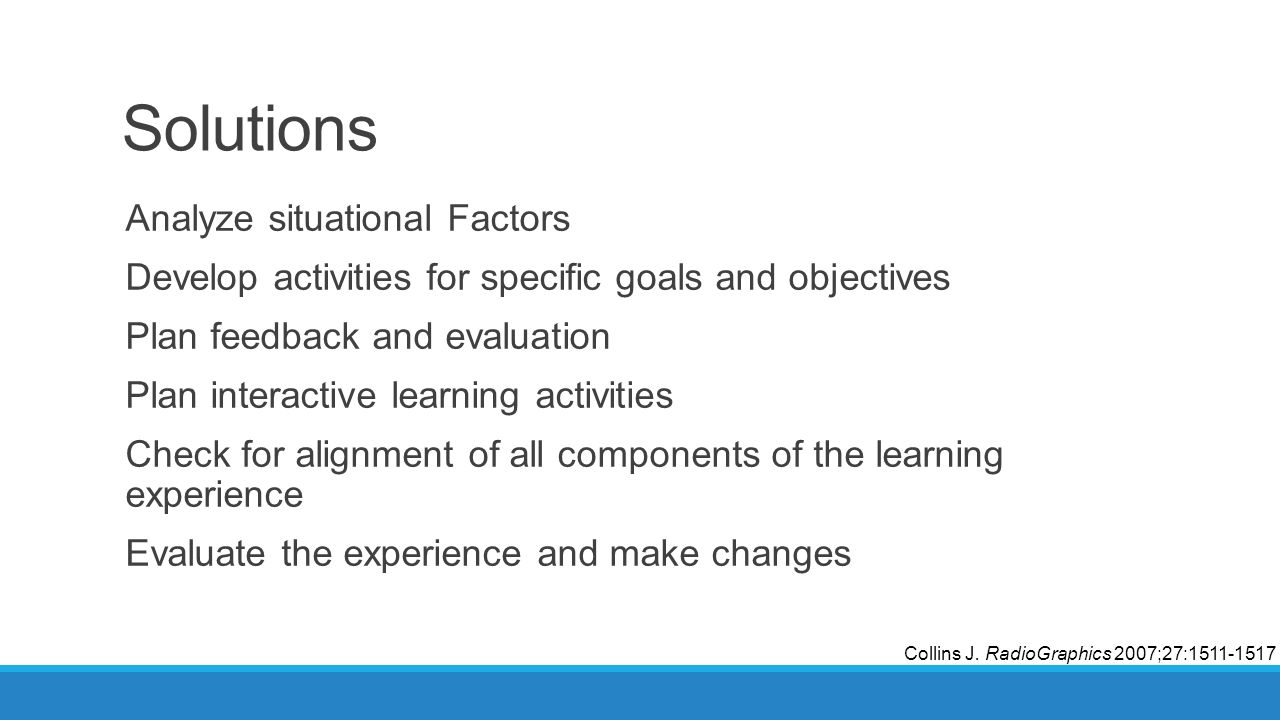 Solutions

Analyze situational Factors

Develop activities for specific goals and objectives

Plan feedback and evaluation

Plan interactive learning activities

Check for alignment of all components of the learning experience

Evaluate the experience and make changes

Collins J. RadioGraphics 2007;27:1511-1517